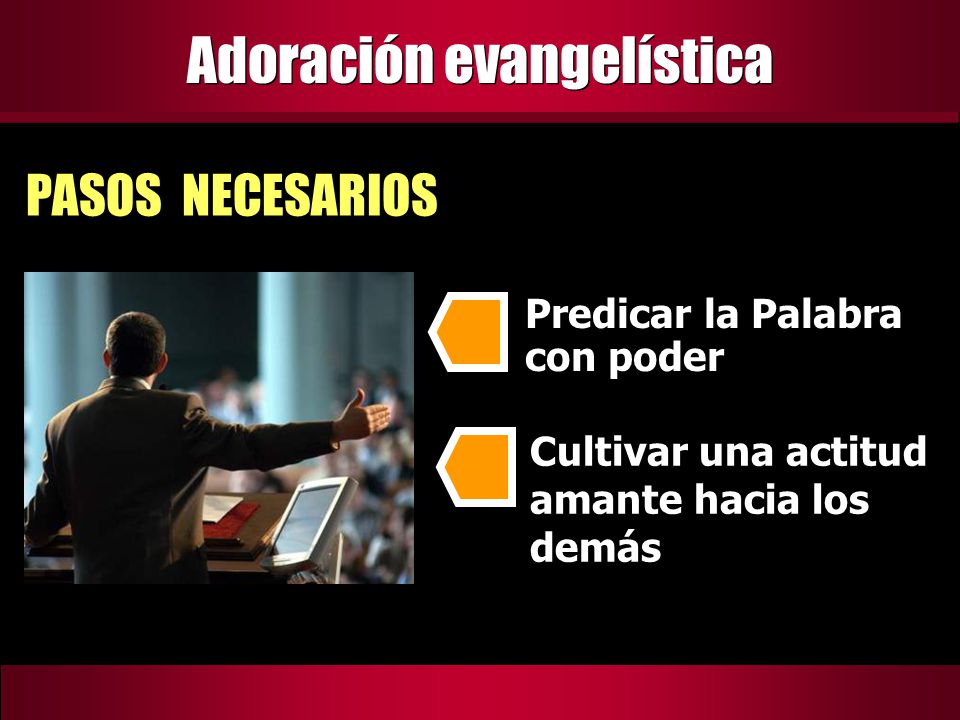 Adoración evangelística

PASOS NECESARIOS

Predicar la Palabra con poder

Cultivar una actitud amante hacia los demás